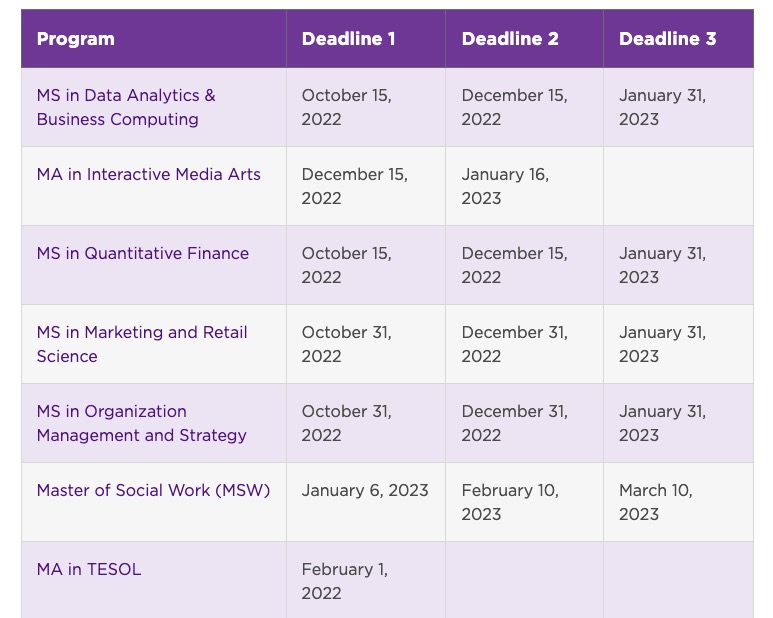 | Program | Deadline 1 | Deadline 2 | Deadline 3 |
|---|---|---|---|
| MS in Data Analytics & Business Computing | October 15, 2022 | December 15, 2022 | January 31, 2023 |
| MA in Interactive Media Arts | December 15, 2022 | January 16, 2023 | |
| MS in Quantitative Finance | October 15, 2022 | December 15, 2022 | January 31, 2023 |
| MS in Marketing and Retail Science | October 31, 2022 | December 31, 2022 | January 31, 2023 |
| MS in Organization Management and Strategy | October 31, 2022 | December 31, 2022 | January 31, 2023 |
| Master of Social Work (MSW) | January 6, 2023 | February 10, 2023 | March 10, 2023 |
| MA in TESOL | February 1, 2022 | | |